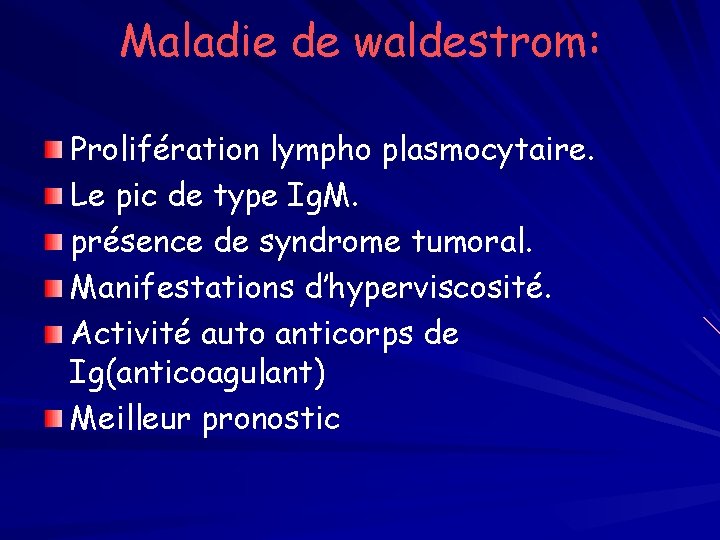 Maladie de waldestrom:

• Prolifération lympho plasmocytaire.
• Le pic de type IgM.
• présence de syndrome tumoral.
• Manifestations d'hyperviscosité.
• Activité auto anticorps de Ig(anticoagulant)
• Meilleur pronostic